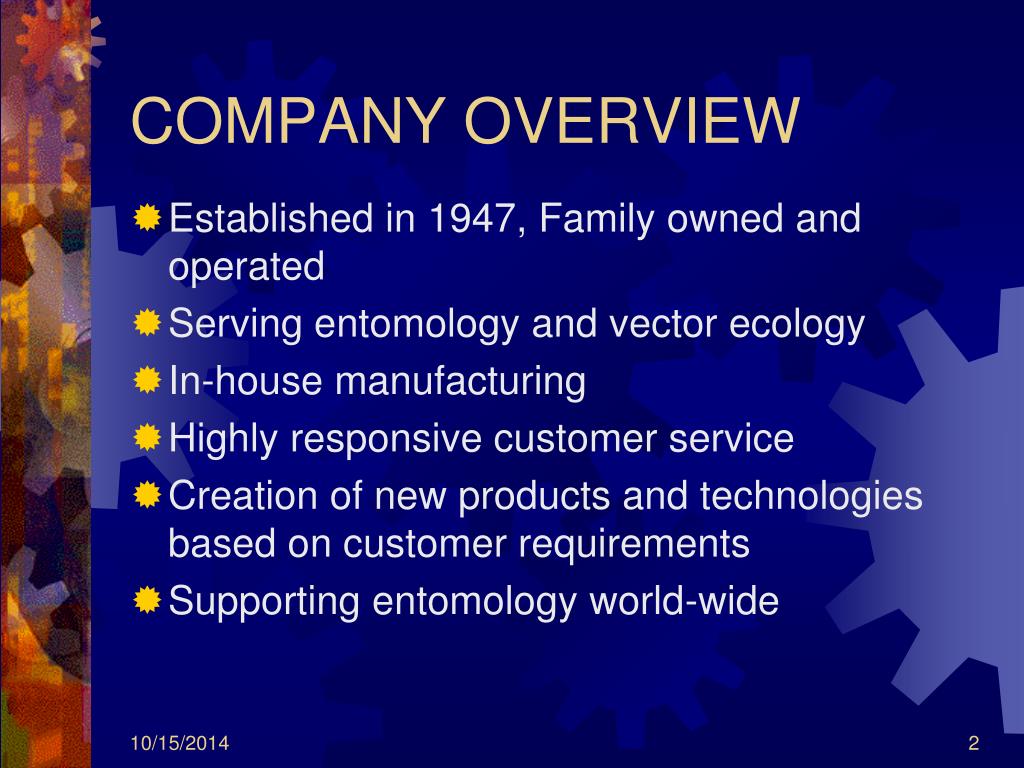 COMPANY OVERVIEW

Established in 1947, Family owned and operated

Serving entomology and vector ecology

In-house manufacturing

Highly responsive customer service

Creation of new products and technologies based on customer requirements

Supporting entomology world-wide

10/15/2014

2